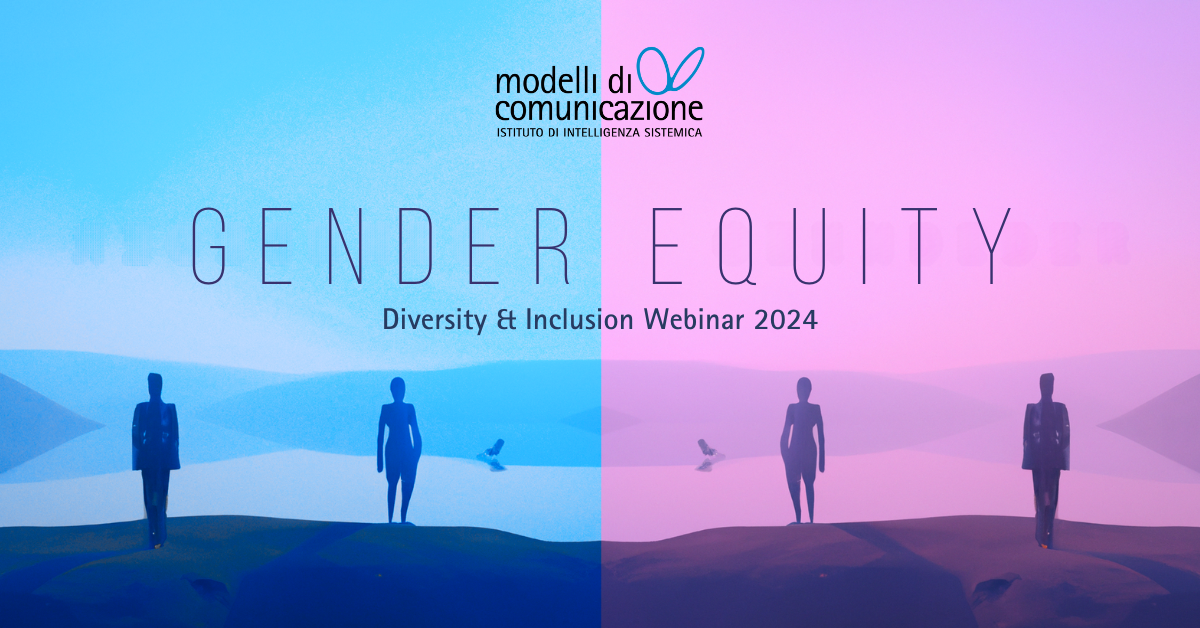 modelli di comunicazione
ISTITUTO DI INTELLIGENZA SISTEMICA

GENDER EQUITY

Diversity & Inclusion Webinar 2024